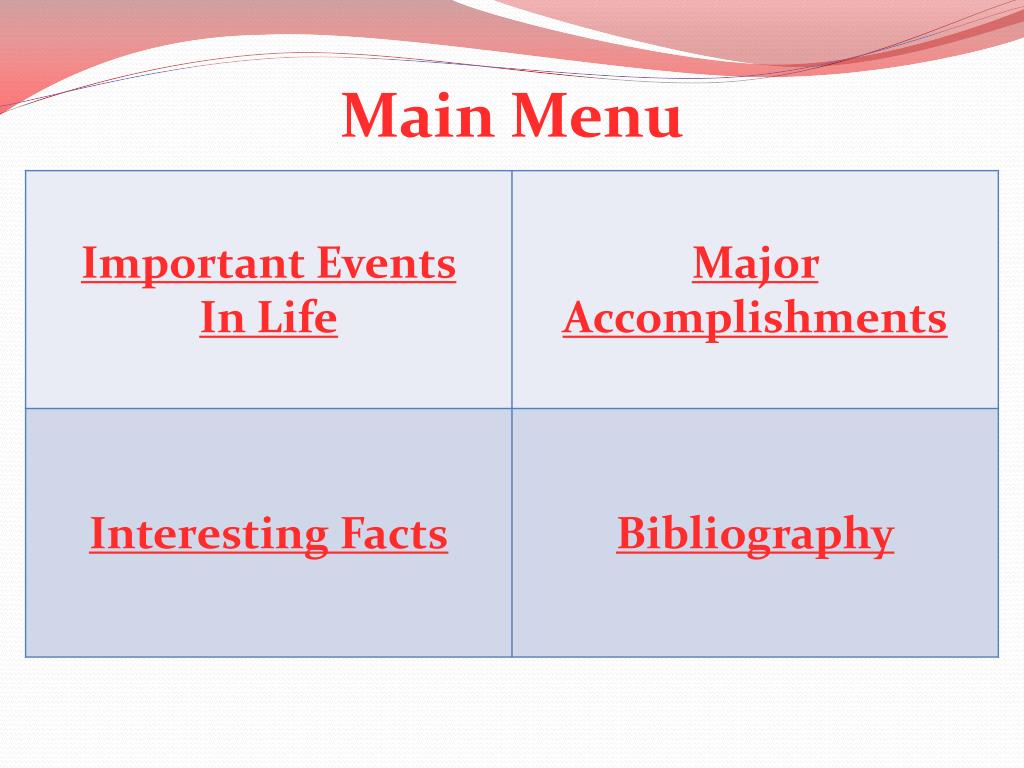 Main Menu

| Important Events In Life | Major Accomplishments |
|---|---|
| Interesting Facts | Bibliography |